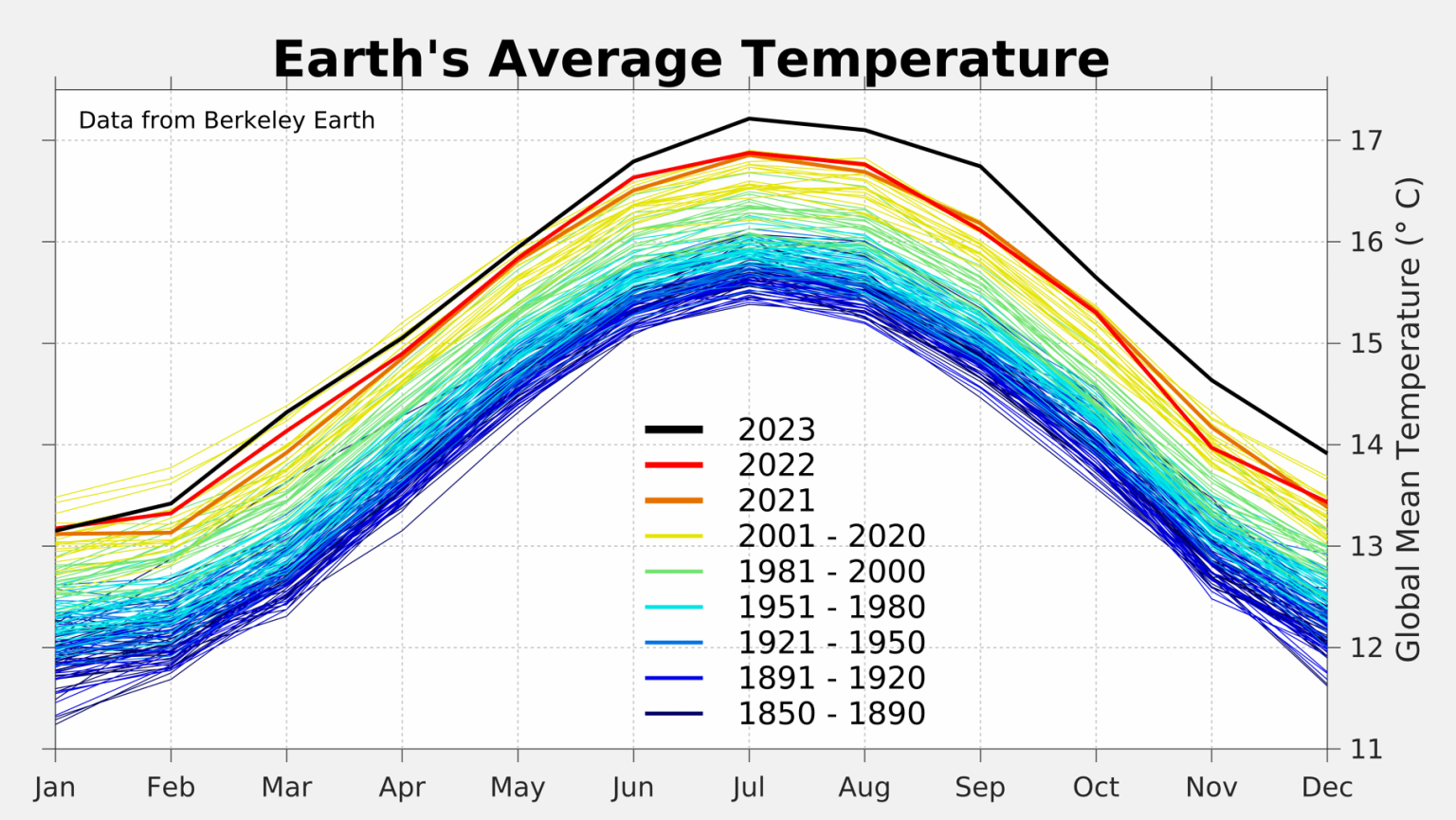 Earth's Average Temperature

Data from Berkeley Earth

2023
2022
2021
2001 - 2020
1981 - 2000
1951 - 1980
1921 - 1950
1891 - 1920
1850 - 1890

17
16
15
14
13
12
11

Global Mean Temperature (° C)

Jan Feb Mar Apr May Jun Jul Aug Sep Oct Nov Dec